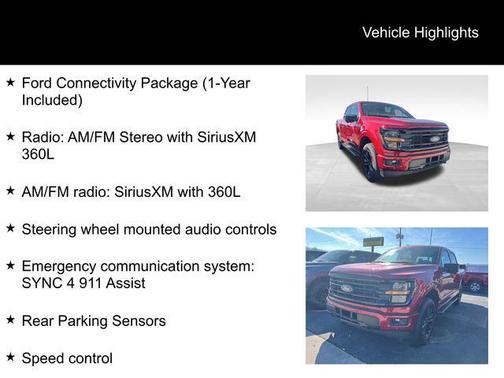 Vehicle Highlights

★ Ford Connectivity Package (1-Year Included)

★ Radio: AM/FM Stereo with SiriusXM 360L

★ AM/FM radio: SiriusXM with 360L

★ Steering wheel mounted audio controls

★ Emergency communication system: SYNC 4 911 Assist

★ Rear Parking Sensors

★ Speed control